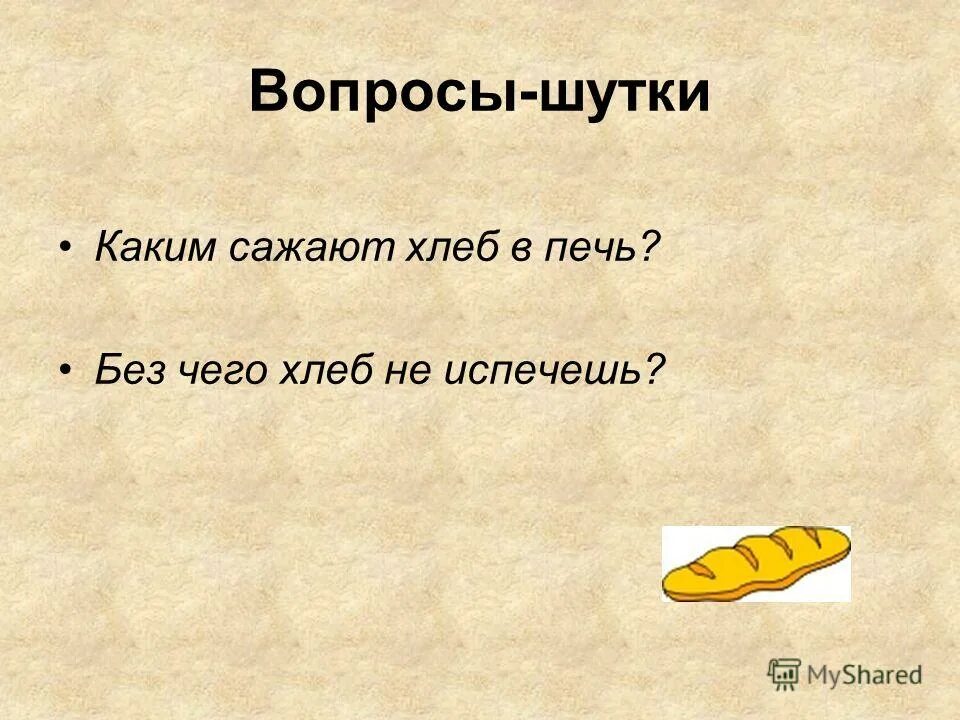 Вопросы-шутки

• Каким сажают хлеб в печь?

• Без чего хлеб не испечешь?

MyShared